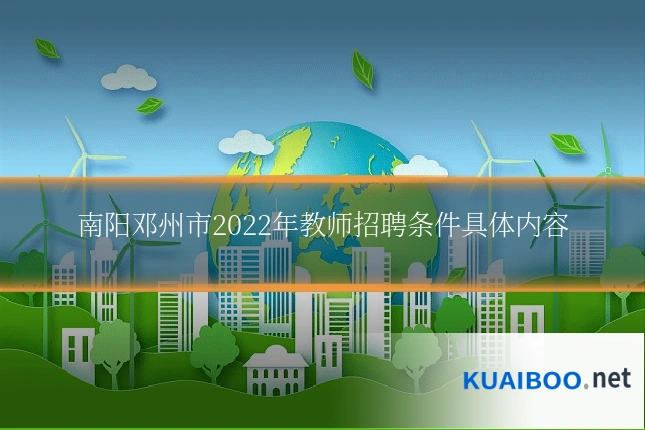 南阳邓州市2022年教师招聘条件具体内容

KUAIBOO.net